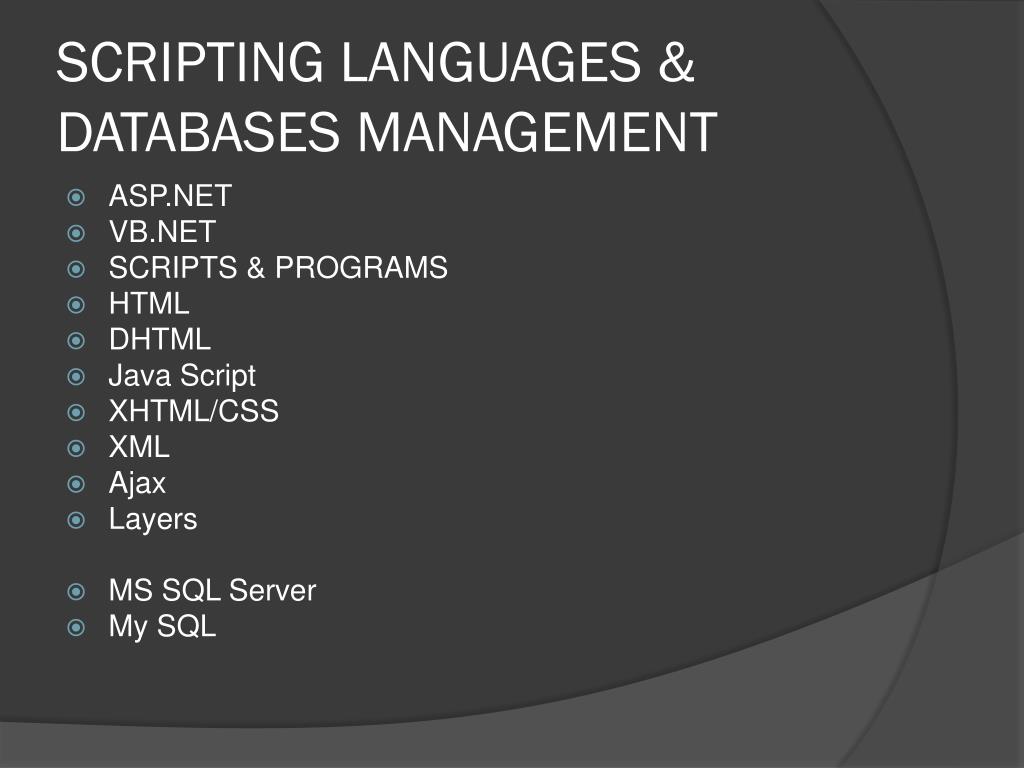 SCRIPTING LANGUAGES & DATABASES MANAGEMENT

- ASP.NET
- VB.NET
- SCRIPTS & PROGRAMS
- HTML
- DHTML
- Java Script
- XHTML/CSS
- XML
- Ajax
- Layers

- MS SQL Server
- My SQL